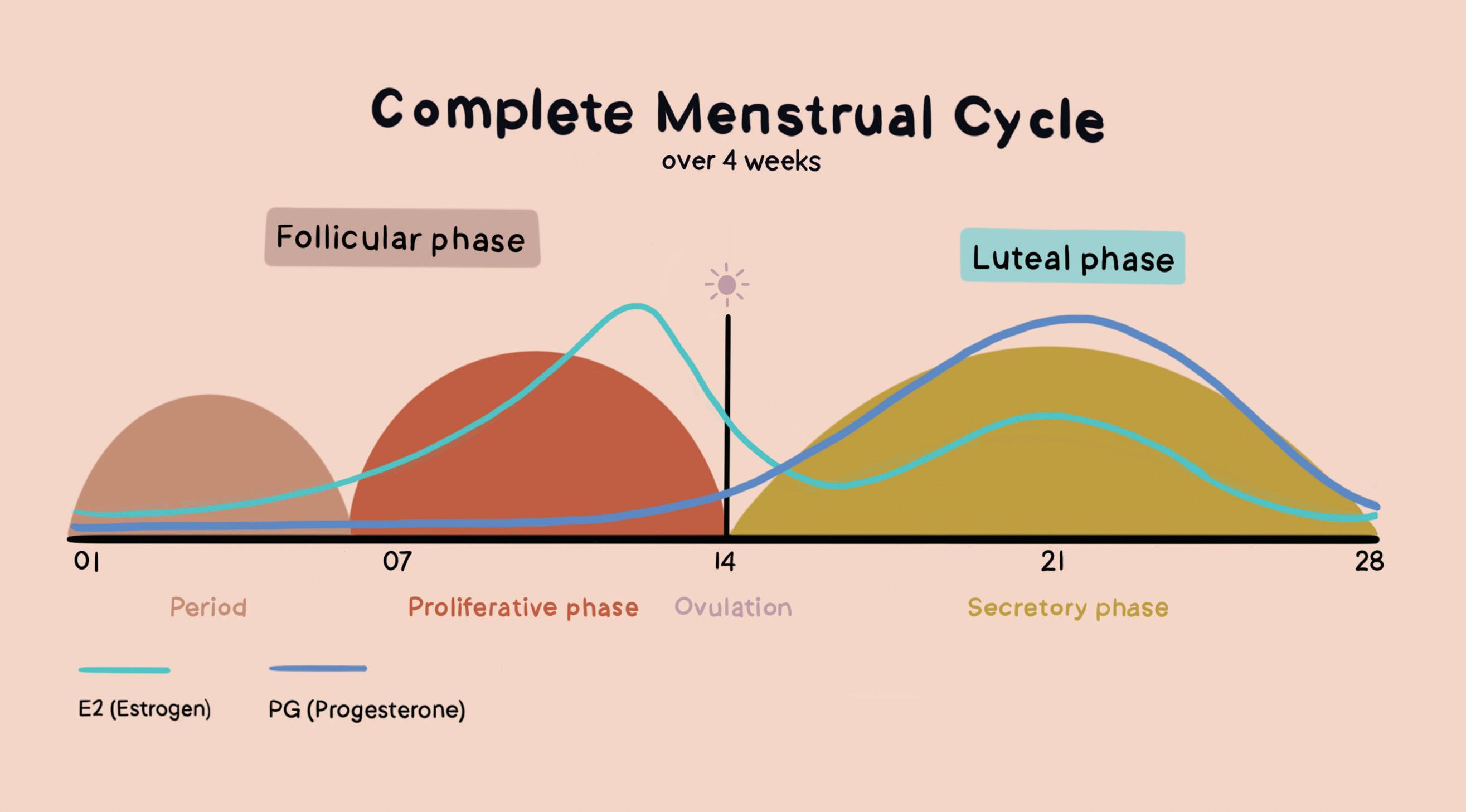 Complete Menstrual Cycle
over 4 weeks

Follicular phase

Luteal phase

01 07 14 21 28

Period Proliferative phase Ovulation Secretory phase

E2 (Estrogen) PG (Progesterone)